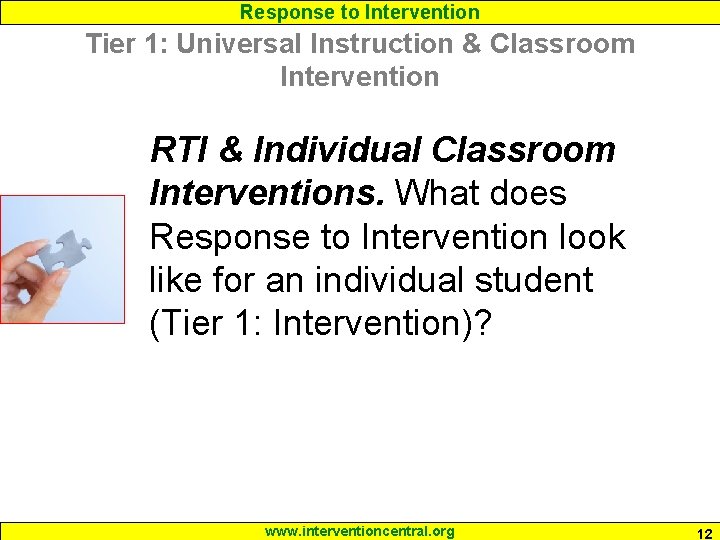 Response to Intervention

Tier 1: Universal Instruction & Classroom Intervention

RTI & Individual Classroom Interventions. What does Response to Intervention look like for an individual student (Tier 1: Intervention)?

www.interventioncentral.org

12